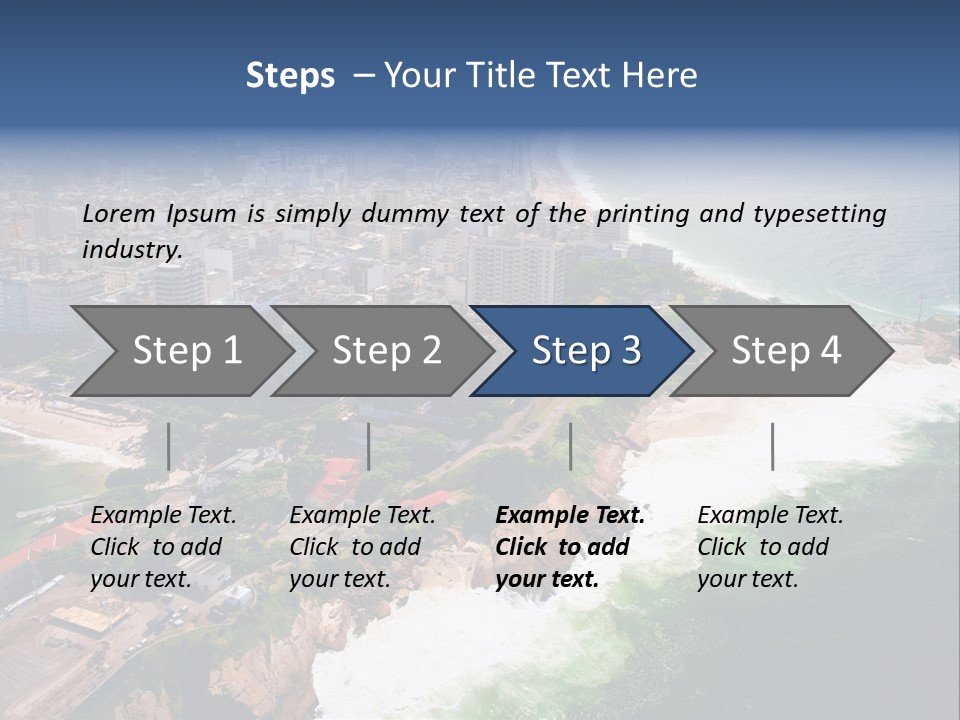 Steps – Your Title Text Here

Lorem Ipsum is simply dummy text of the printing and typesetting industry.

Step 1

Step 2

Step 3

Step 4

Example Text. Click to add your text.

Example Text. Click to add your text.

Example Text. Click to add your text.

Example Text. Click to add your text.